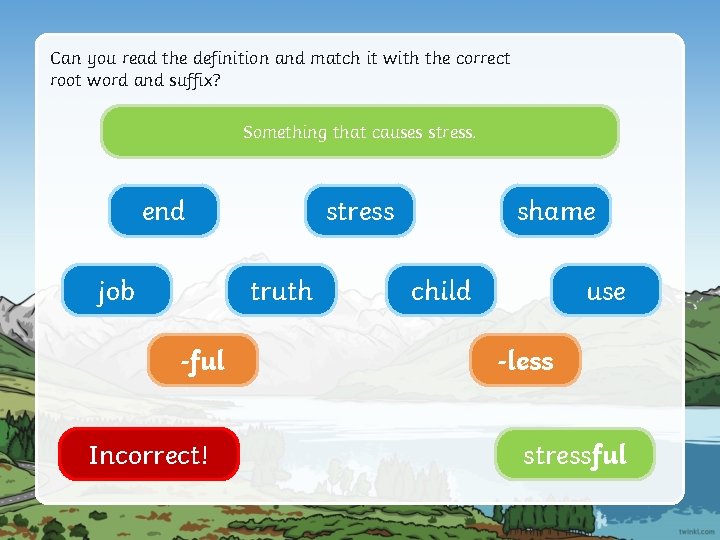 Can you read the definition and match it with the correct root word and suffix?

Something that causes stress.

end

stress

shame

job

truth

child

use

-ful

-less

Incorrect!

stressful

twinkl.com